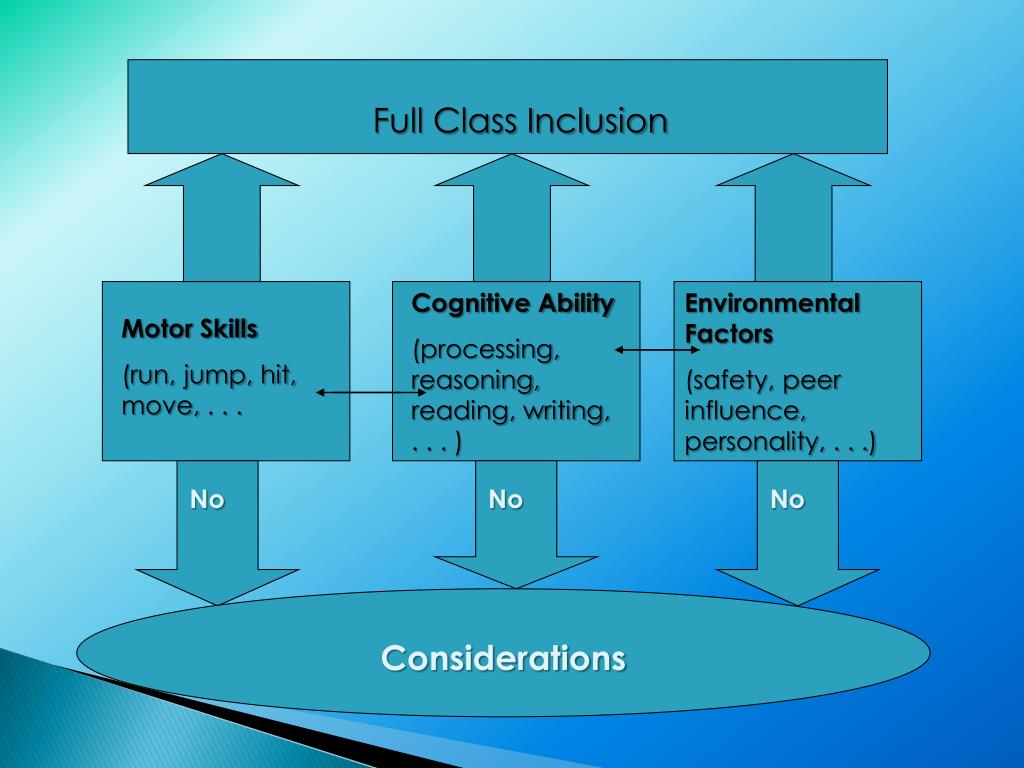 Full Class Inclusion

Motor Skills

(run, jump, hit, move, . . .

Cognitive Ability

(processing, reasoning, reading, writing, . . . )

Environmental Factors

(safety, peer influence, personality, . . .)

No

No

No

Considerations